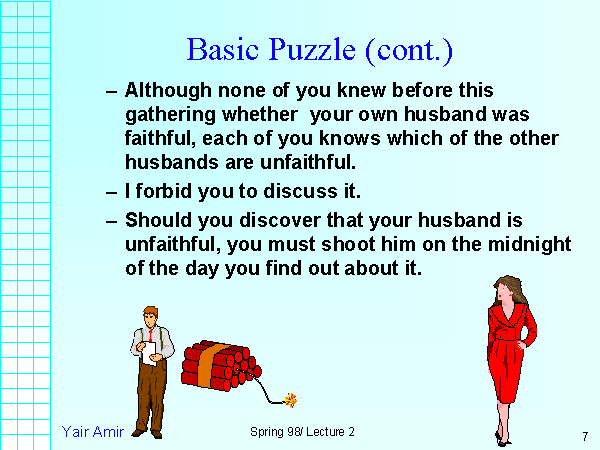 Basic Puzzle (cont.)

– Although none of you knew before this gathering whether your own husband was faithful, each of you knows which of the other husbands are unfaithful.

– I forbid you to discuss it.

– Should you discover that your husband is unfaithful, you must shoot him on the midnight of the day you find out about it.

Yair Amir

Spring 98/ Lecture 2

7